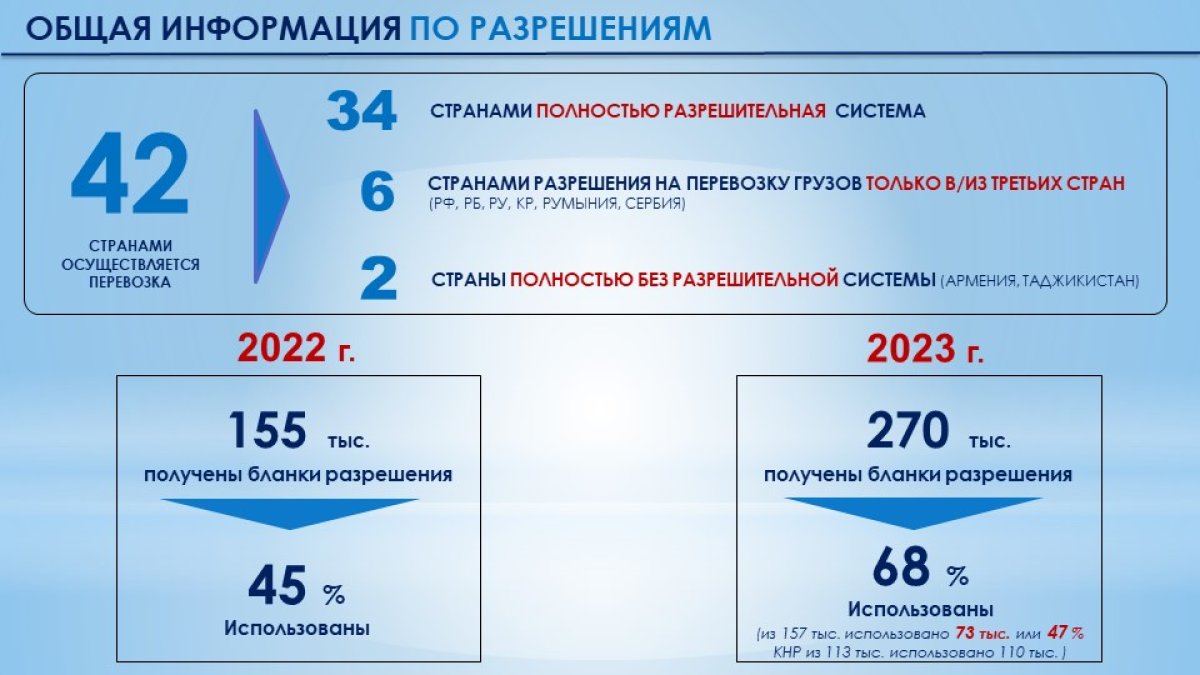 ОБЩАЯ ИНФОРМАЦИЯ ПО РАЗРЕШЕНИЯМ

42

СТРАНАМИ ОСУЩЕСТВЛЯЕТСЯ ПЕРЕВОЗКА

34 СТРАНАМИ ПОЛНОСТЬЮ РАЗРЕШИТЕЛЬНАЯ СИСТЕМА

6 СТРАНАМИ РАЗРЕШЕНИЯ НА ПЕРЕВОЗКУ ГРУЗОВ ТОЛЬКО В/ИЗ ТРЕТЬИХ СТРАН (РФ, РБ, РУ, КР, РУМЫНИЯ, СЕРБИЯ)

2 СТРАНЫ ПОЛНОСТЬЮ БЕЗ РАЗРЕШИТЕЛЬНОЙ СИСТЕМЫ (АРМЕНИЯ, ТАДЖИКИСТАН)

2022 г.

155 тыс.
получены бланки разрешения

45 %
Использованы

2023 г.

270 тыс.
получены бланки разрешения

68 %
Использованы
(из 157 тыс. использовано 73 тыс. или 47 %
КНР из 113 тыс. использовано 110 тыс. )